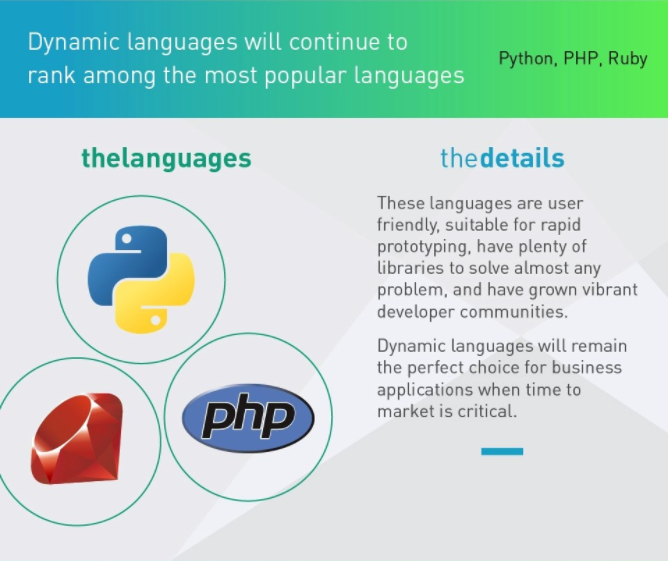 Dynamic languages will continue to rank among the most popular languages

Python, PHP, Ruby

thelanguages

php

thedetails

These languages are user friendly, suitable for rapid prototyping, have plenty of libraries to solve almost any problem, and have grown vibrant developer communities.

Dynamic languages will remain the perfect choice for business applications when time to market is critical.